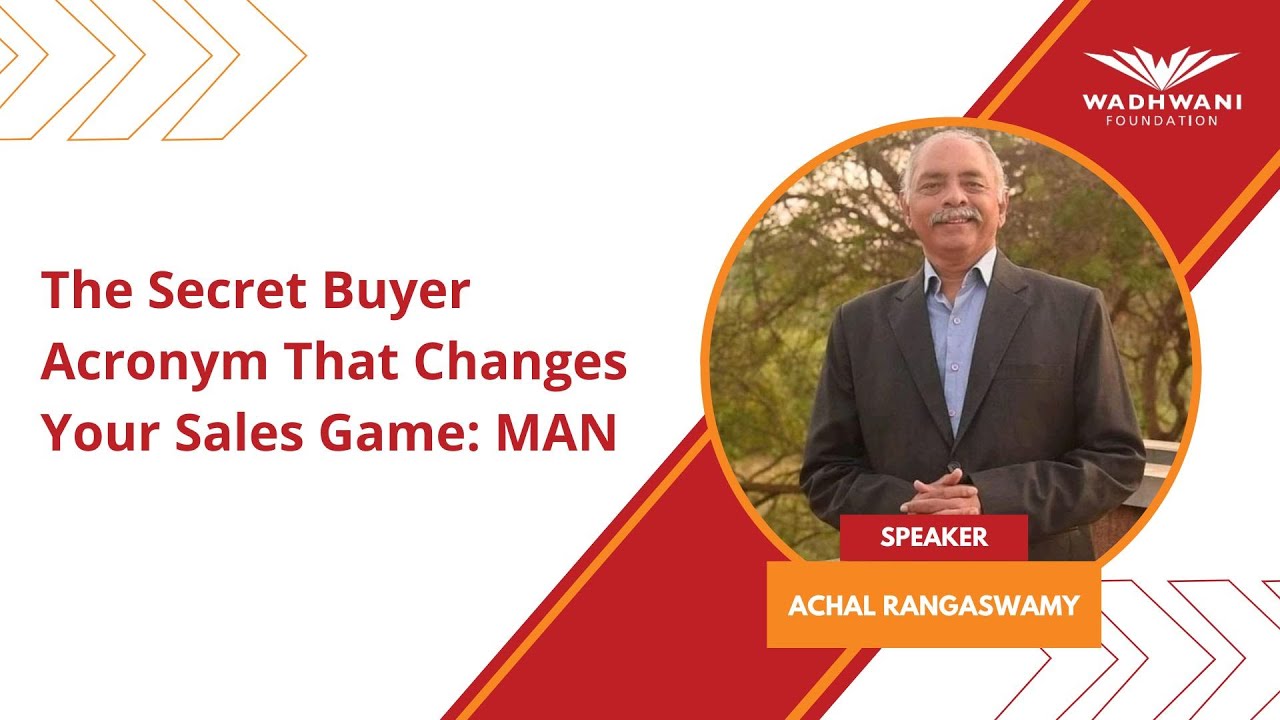 WADHWANI
FOUNDATION

The Secret Buyer Acronym That Changes Your Sales Game: MAN

SPEAKER

ACHAL RANGASWAMY